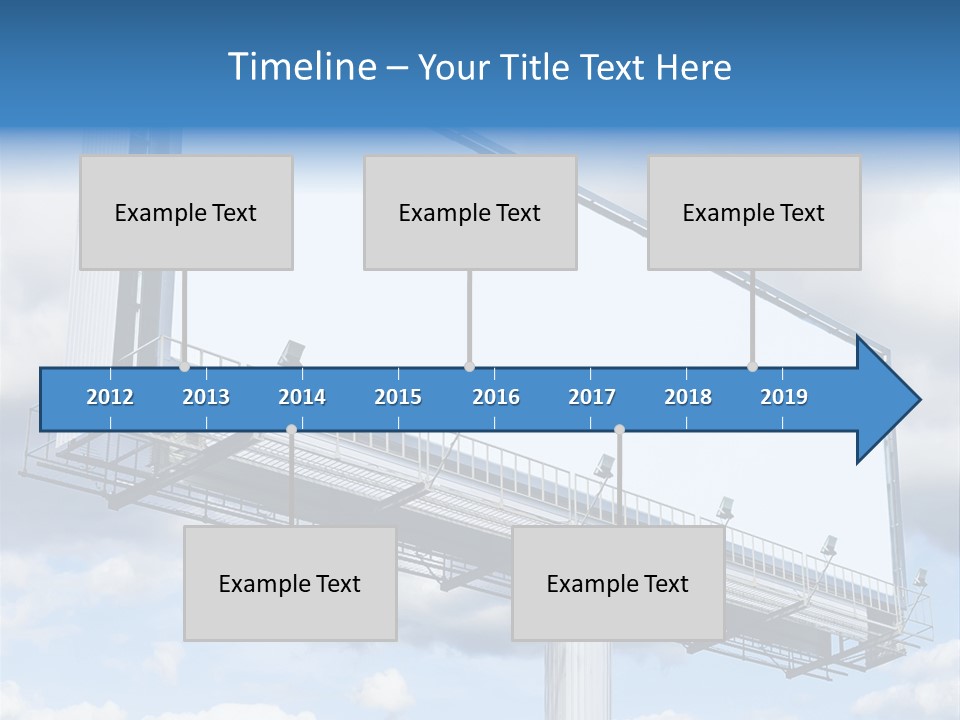 Timeline – Your Title Text Here

Example Text

Example Text

Example Text

2012 2013 2014 2015 2016 2017 2018 2019

Example Text

Example Text